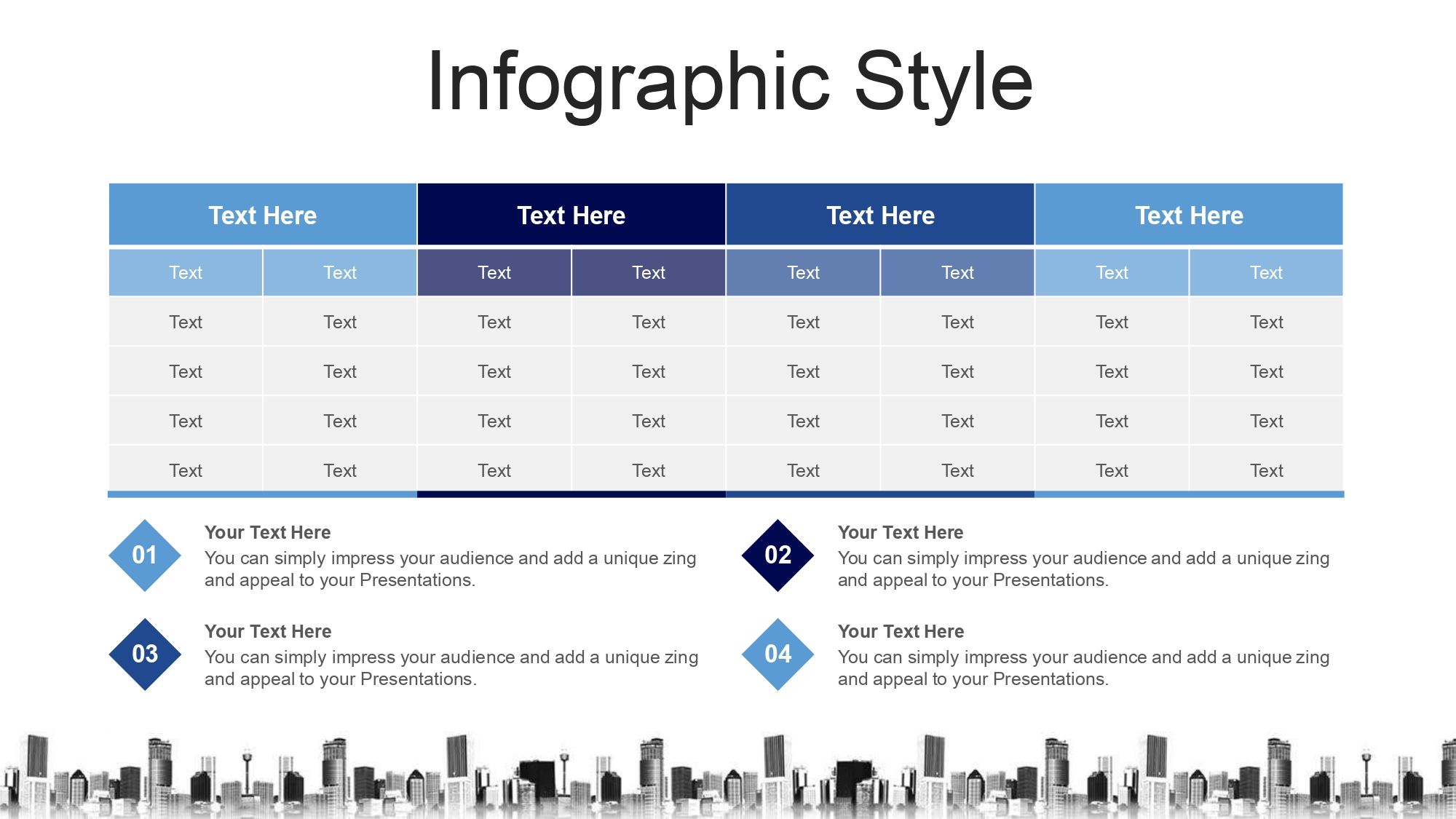 Infographic Style

| Text Here | | Text Here | | Text Here | | Text Here | |
|---|---|---|---|---|---|---|---|
| Text | Text | Text | Text | Text | Text | Text | Text |
| Text | Text | Text | Text | Text | Text | Text | Text |
| Text | Text | Text | Text | Text | Text | Text | Text |
| Text | Text | Text | Text | Text | Text | Text | Text |
| Text | Text | Text | Text | Text | Text | Text | Text |

01
Your Text Here
You can simply impress your audience and add a unique zing and appeal to your Presentations.

02
Your Text Here
You can simply impress your audience and add a unique zing and appeal to your Presentations.

03
Your Text Here
You can simply impress your audience and add a unique zing and appeal to your Presentations.

04
Your Text Here
You can simply impress your audience and add a unique zing and appeal to your Presentations.